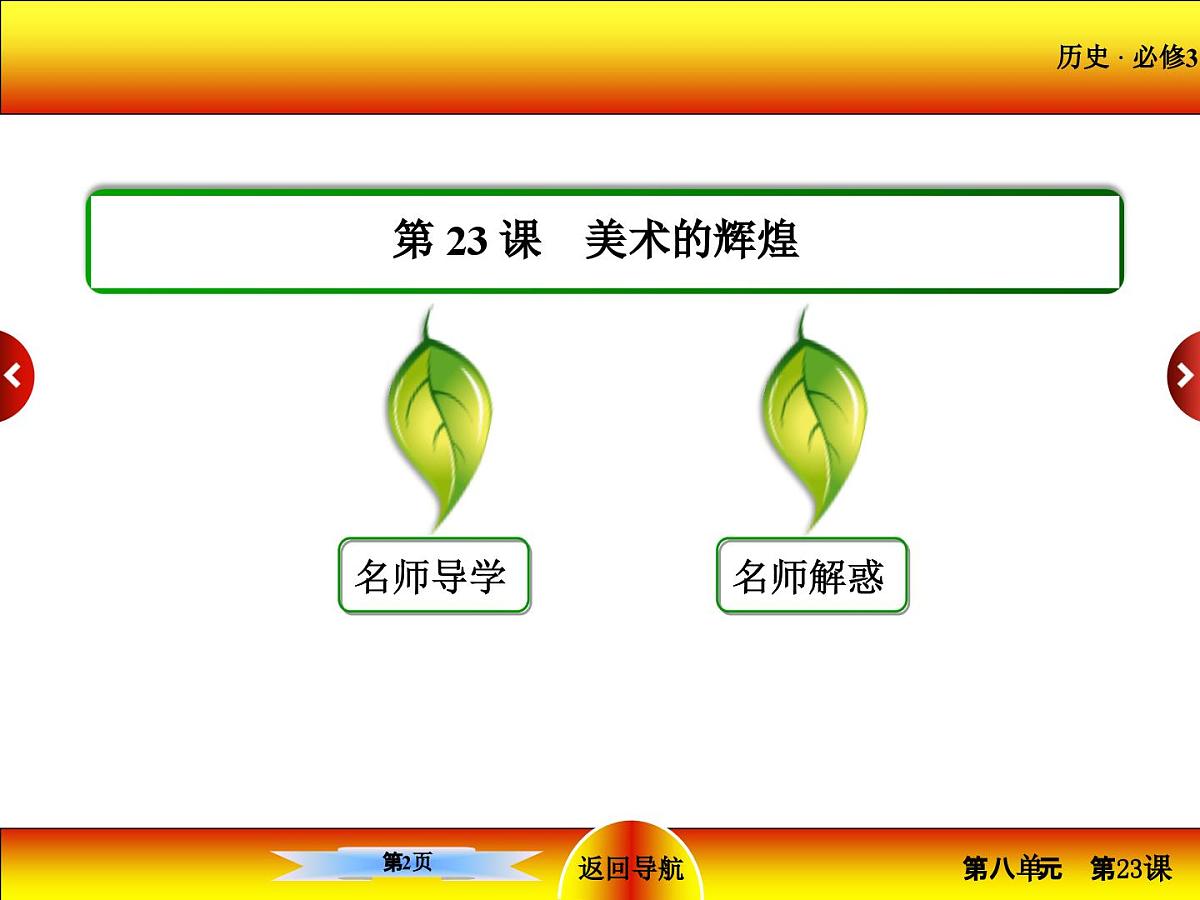 历史 · 必修3

第 23 课　美术的辉煌

名师导学

名师解惑

第2页

返回导航

第八单元　第23课